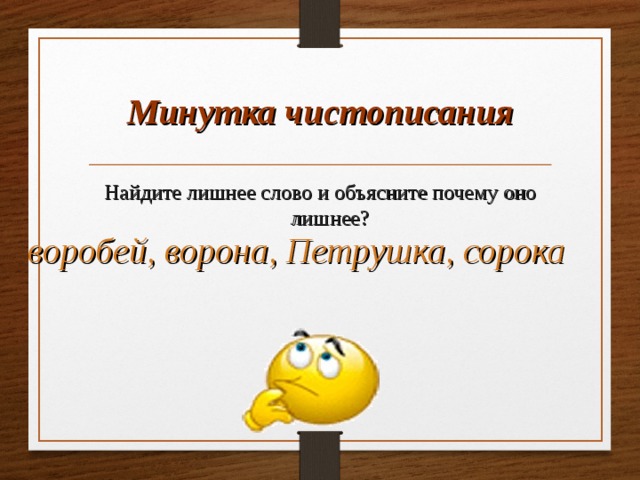 Минутка чистописания

Найдите лишнее слово и объясните почему оно лишнее?

воробей, ворона, Петрушка, сорока